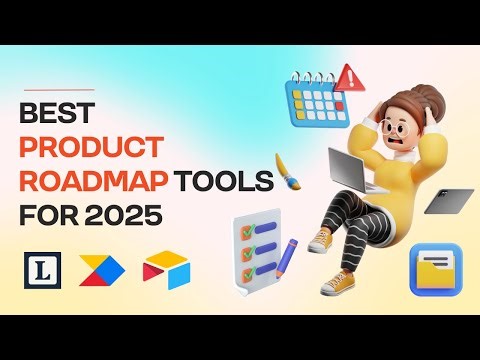 BEST
PRODUCT
ROADMAP TOOLS
FOR 2025

L